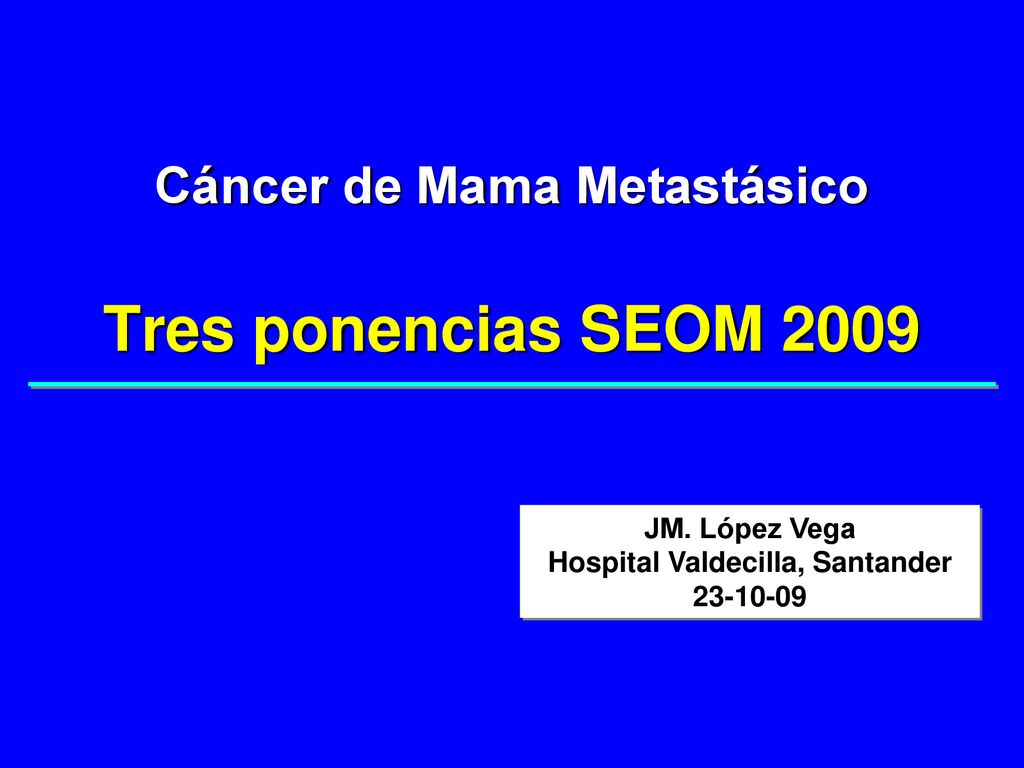 Cáncer de Mama Metastásico

Tres ponencias SEOM 2009

JM. López Vega
Hospital Valdecilla, Santander
23-10-09